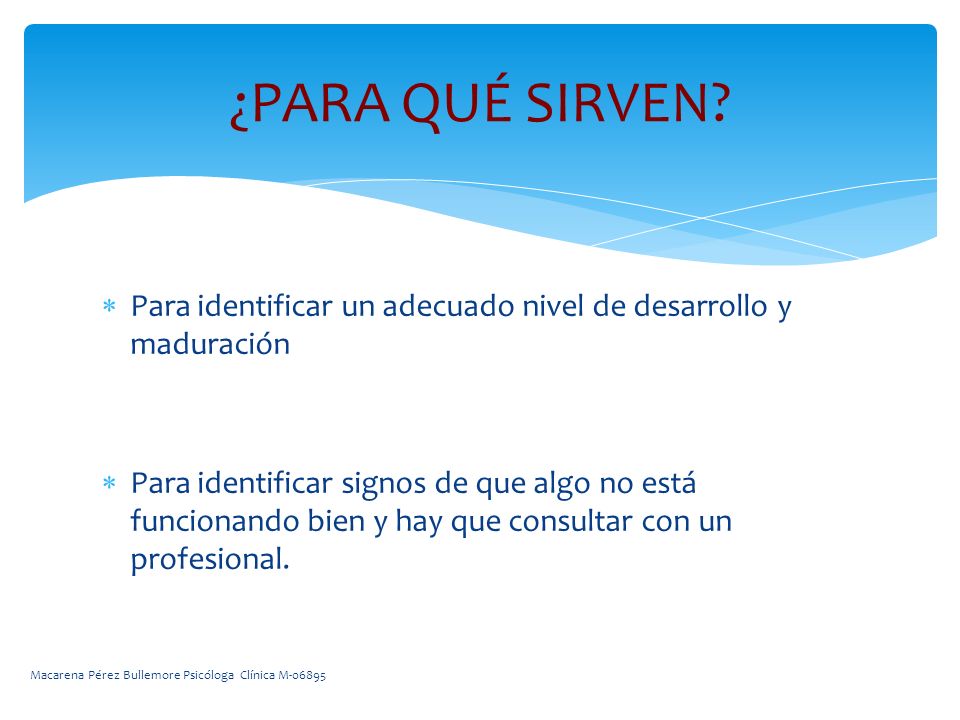 ¿PARA QUÉ SIRVEN?

* Para identificar un adecuado nivel de desarrollo y maduración

* Para identificar signos de que algo no está funcionando bien y hay que consultar con un profesional.

Macarena Pérez Bullemore Psicóloga Clínica M-06895